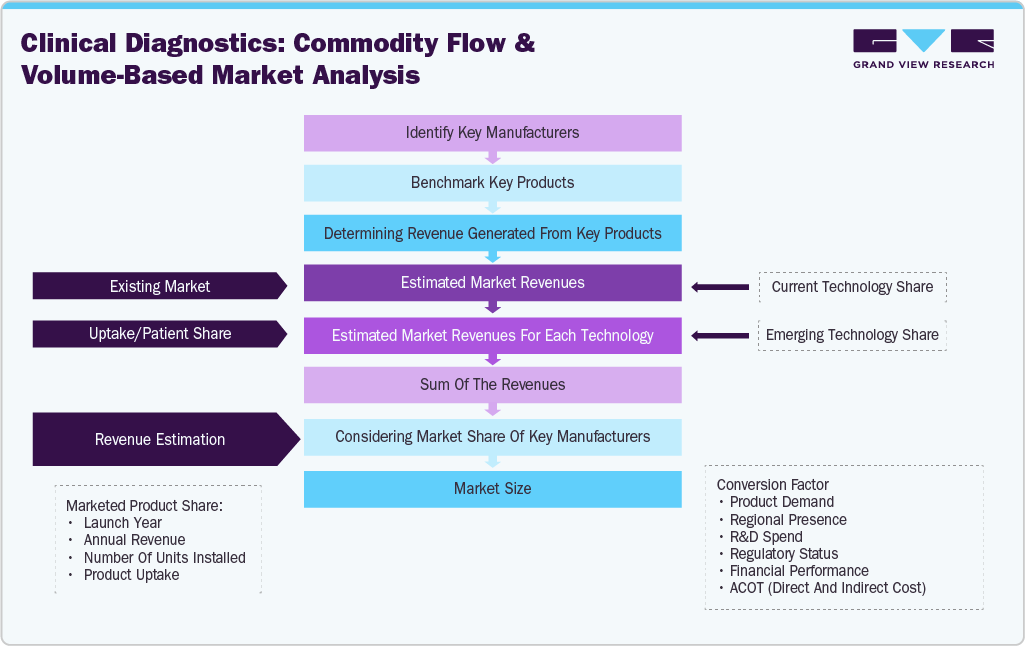 Clinical Diagnostics: Commodity Flow & Volume-Based Market Analysis

GRAND VIEW RESEARCH

Identify Key Manufacturers

Benchmark Key Products

Determining Revenue Generated From Key Products

Existing Market

Estimated Market Revenues

Current Technology Share

Uptake/Patient Share

Estimated Market Revenues For Each Technology

Emerging Technology Share

Sum Of The Revenues

Revenue Estimation

Considering Market Share Of Key Manufacturers

Market Size

Marketed Product Share:
• Launch Year
• Annual Revenue
• Number Of Units Installed
• Product Uptake

Conversion Factor
• Product Demand
• Regional Presence
• R&D Spend
• Regulatory Status
• Financial Performance
• ACOT (Direct And Indirect Cost)